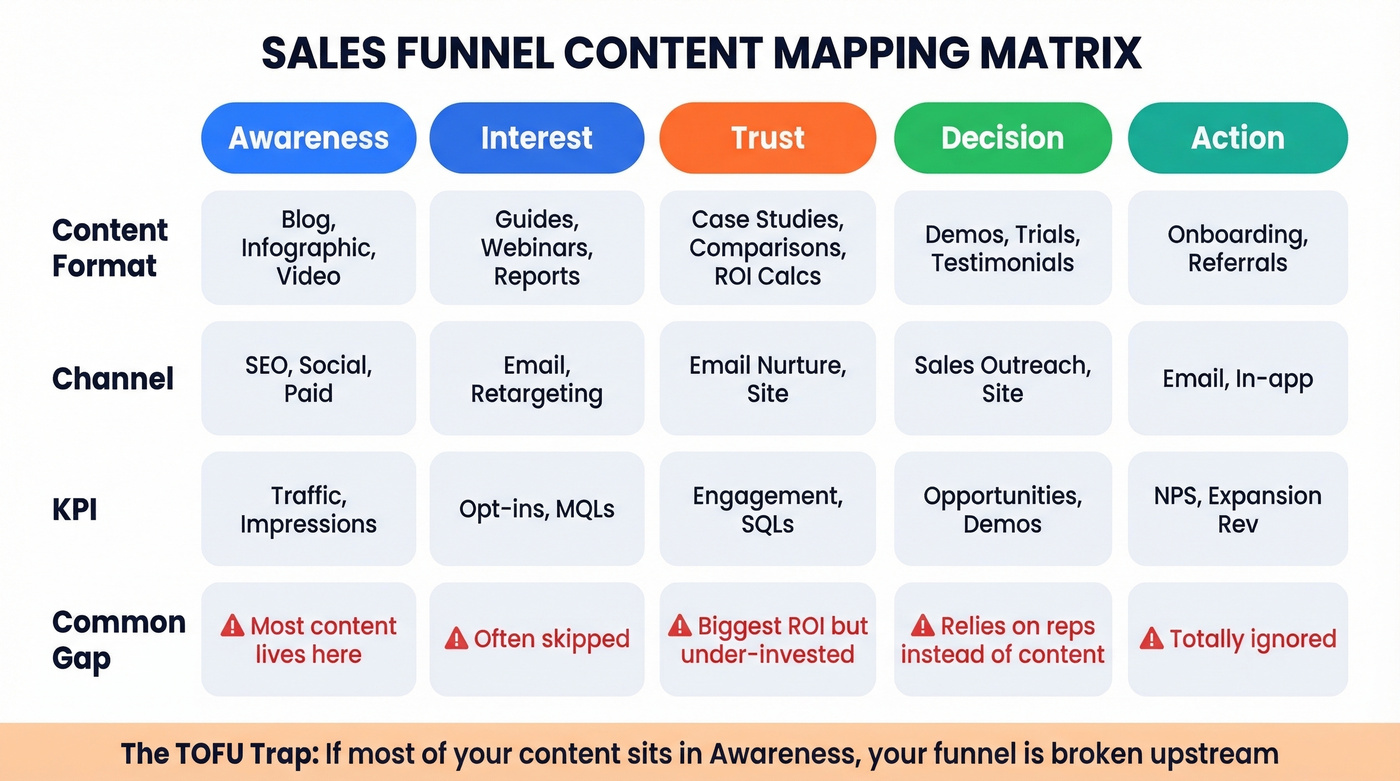 SALES FUNNEL CONTENT MAPPING MATRIX

| | Awareness | Interest | Trust | Decision | Action |
|---|---|---|---|---|---|
| Content Format | Blog, Infographic, Video | Guides, Webinars, Reports | Case Studies, Comparisons, ROI Calcs | Demos, Trials, Testimonials | Onboarding, Referrals |
| Channel | SEO, Social, Paid | Email, Retargeting | Email Nurture, Site | Sales Outreach, Site | Email, In-app |
| KPI | Traffic, Impressions | Opt-ins, MQLs | Engagement, SQLs | Opportunities, Demos | NPS, Expansion Rev |
| Common Gap | ⚠ Most content lives here | ⚠ Often skipped | ⚠ Biggest ROI but under-invested | ⚠ Relies on reps instead of content | ⚠ Totally ignored |

The TOFU Trap: If most of your content sits in Awareness, your funnel is broken upstream